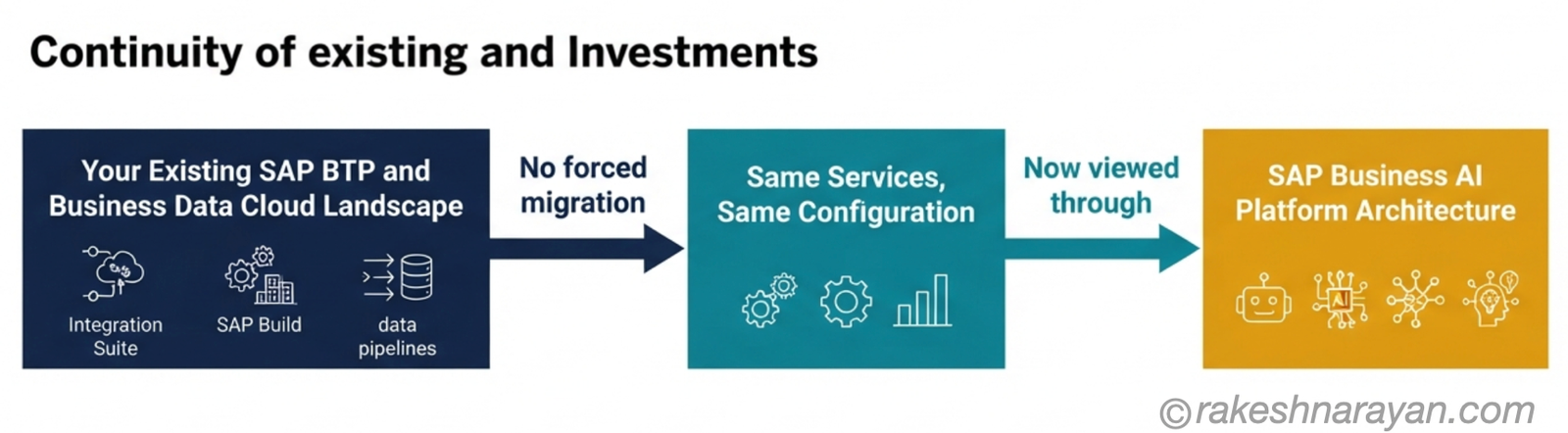 Continuity of existing and Investments

Your Existing SAP BTP and Business Data Cloud Landscape

Integration Suite

SAP Build

data pipelines

No forced migration

Same Services, Same Configuration

Now viewed through

SAP Business AI Platform Architecture

AI

©rakeshnarayan.com